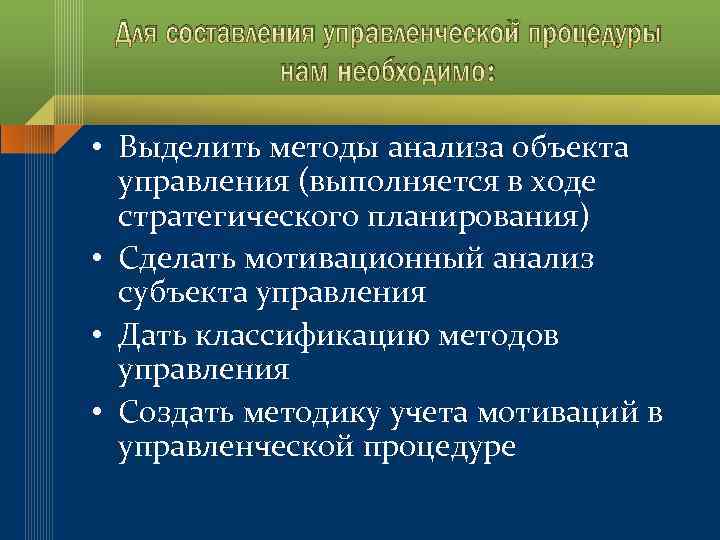 Для составления управленческой процедуры нам необходимо:

• Выделить методы анализа объекта управления (выполняется в ходе стратегического планирования)
• Сделать мотивационный анализ субъекта управления
• Дать классификацию методов управления
• Создать методику учета мотиваций в управленческой процедуре